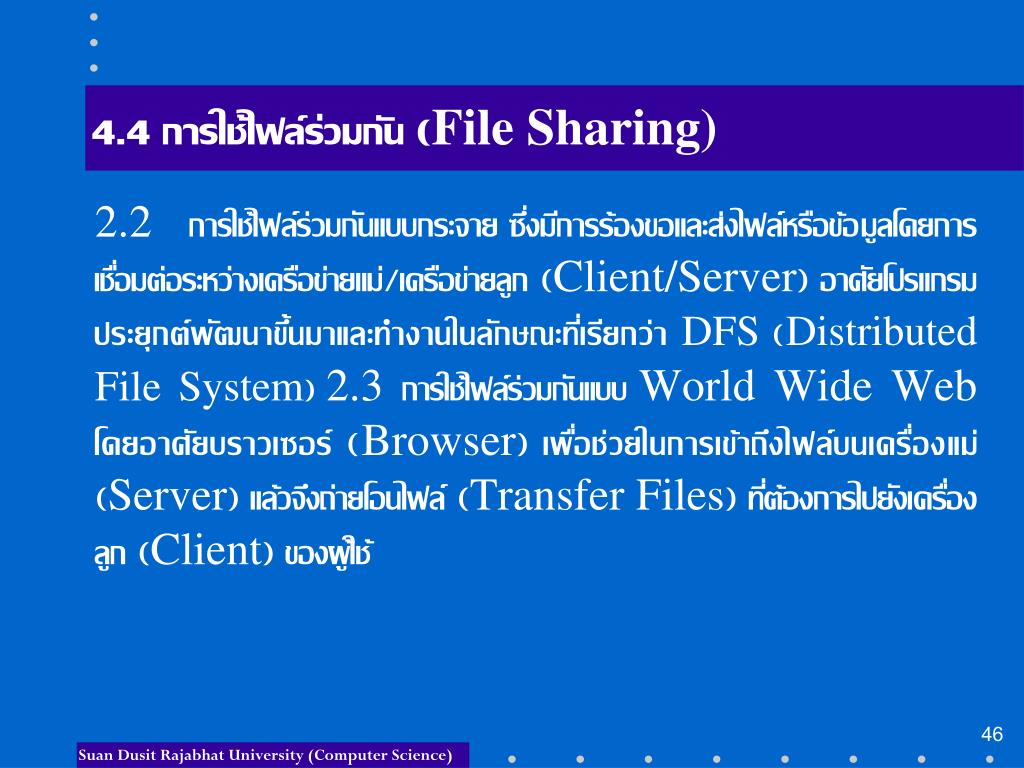 4.4 การใช้ไฟล์ร่วมกัน (File Sharing)

2.2 การใช้ไฟล์ร่วมกันแบบกระจาย ซึ่งมีการร้องขอและส่งไฟล์หรือข้อมูลโดยการเชื่อมต่อระหว่างเครือข่ายแม่/เครือข่ายลูก (Client/Server) อาศัยโปรแกรมประยุกต์พัฒนาขึ้นมาและทำงานในลักษณะที่เรียกว่า DFS (Distributed File System) 2.3 การใช้ไฟล์ร่วมกันแบบ World Wide Web โดยอาศัยบราวเซอร์ (Browser) เพื่อช่วยในการเข้าถึงไฟล์บนเครื่องแม่ (Server) แล้วจึงถ่ายโอนไฟล์ (Transfer Files) ที่ต้องการไปยังเครื่องลูก (Client) ของผู้ใช้

46

Suan Dusit Rajabhat University (Computer Science)